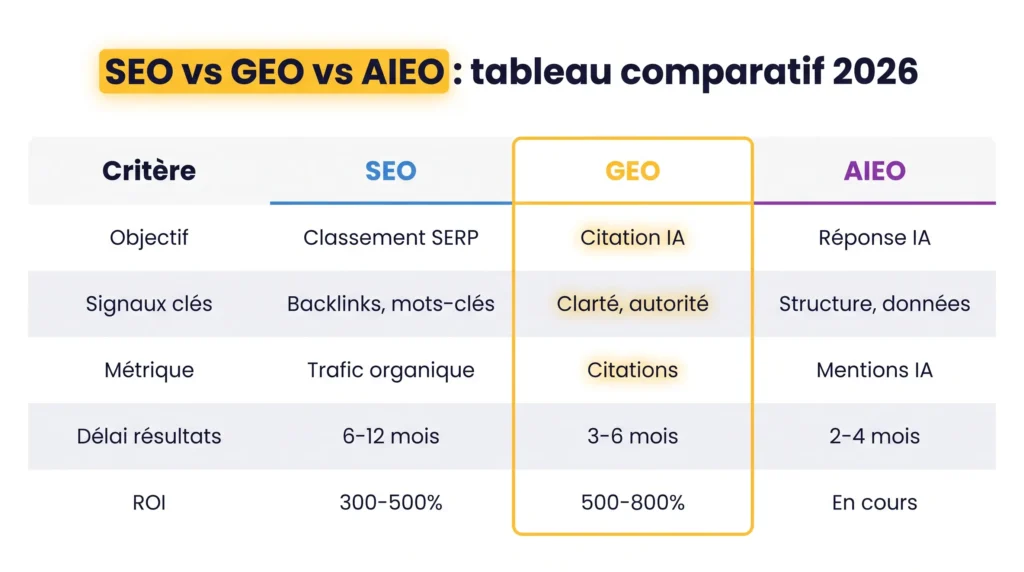 SEO vs GEO vs AIEO : tableau comparatif 2026

| Critère | SEO | GEO | AIEO |
|---|---|---|---|
| Objectif | Classement SERP | Citation IA | Réponse IA |
| Signaux clés | Backlinks, mots-clés | Clarté, autorité | Structure, données |
| Métrique | Trafic organique | Citations | Mentions IA |
| Délai résultats | 6-12 mois | 3-6 mois | 2-4 mois |
| ROI | 300-500% | 500-800% | En cours |